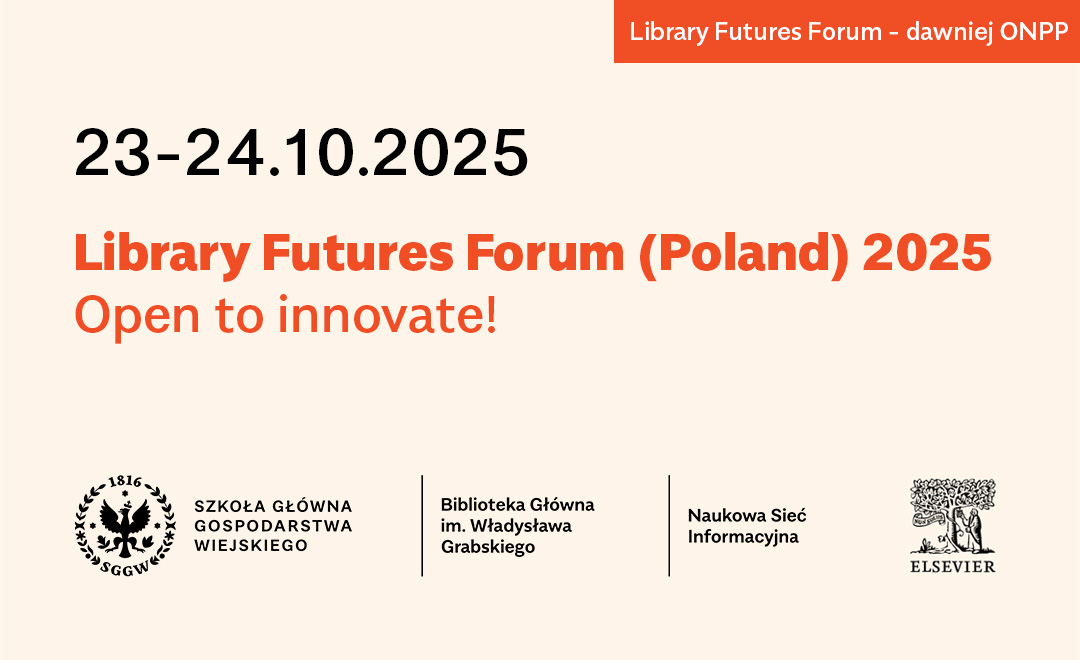 Library Futures Forum - dawniej ONPP

23-24.10.2025

Library Futures Forum (Poland) 2025
Open to innovate!

1816
SGGW

SZKOŁA GŁÓWNA GOSPODARSTWA WIEJSKIEGO

Biblioteka Główna im. Władysława Grabskiego

Naukowa Sieć Informacyjna

ELSEVIER